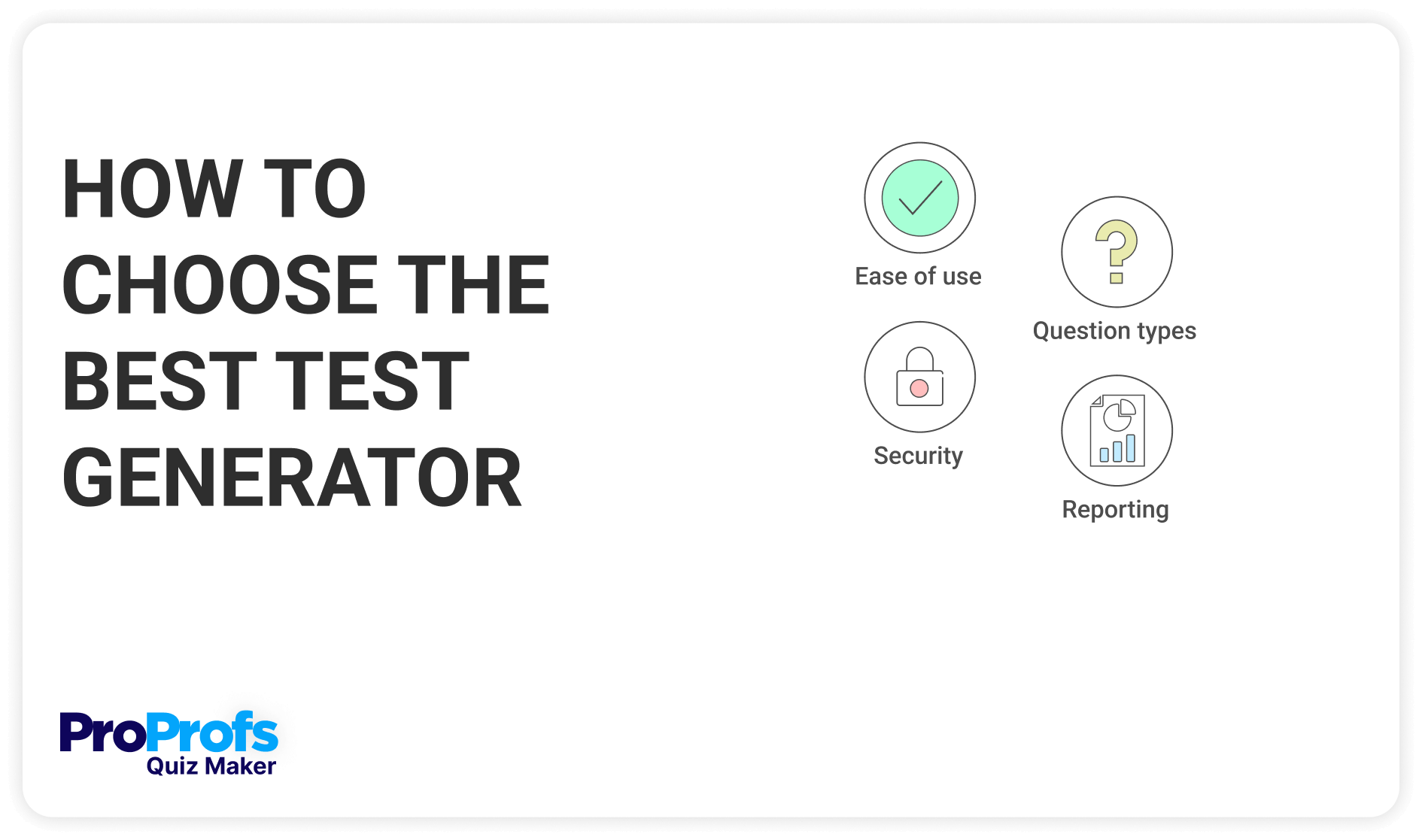 HOW TO CHOOSE THE BEST TEST GENERATOR

Ease of use

Question types

Security

Reporting

ProProfs
Quiz Maker